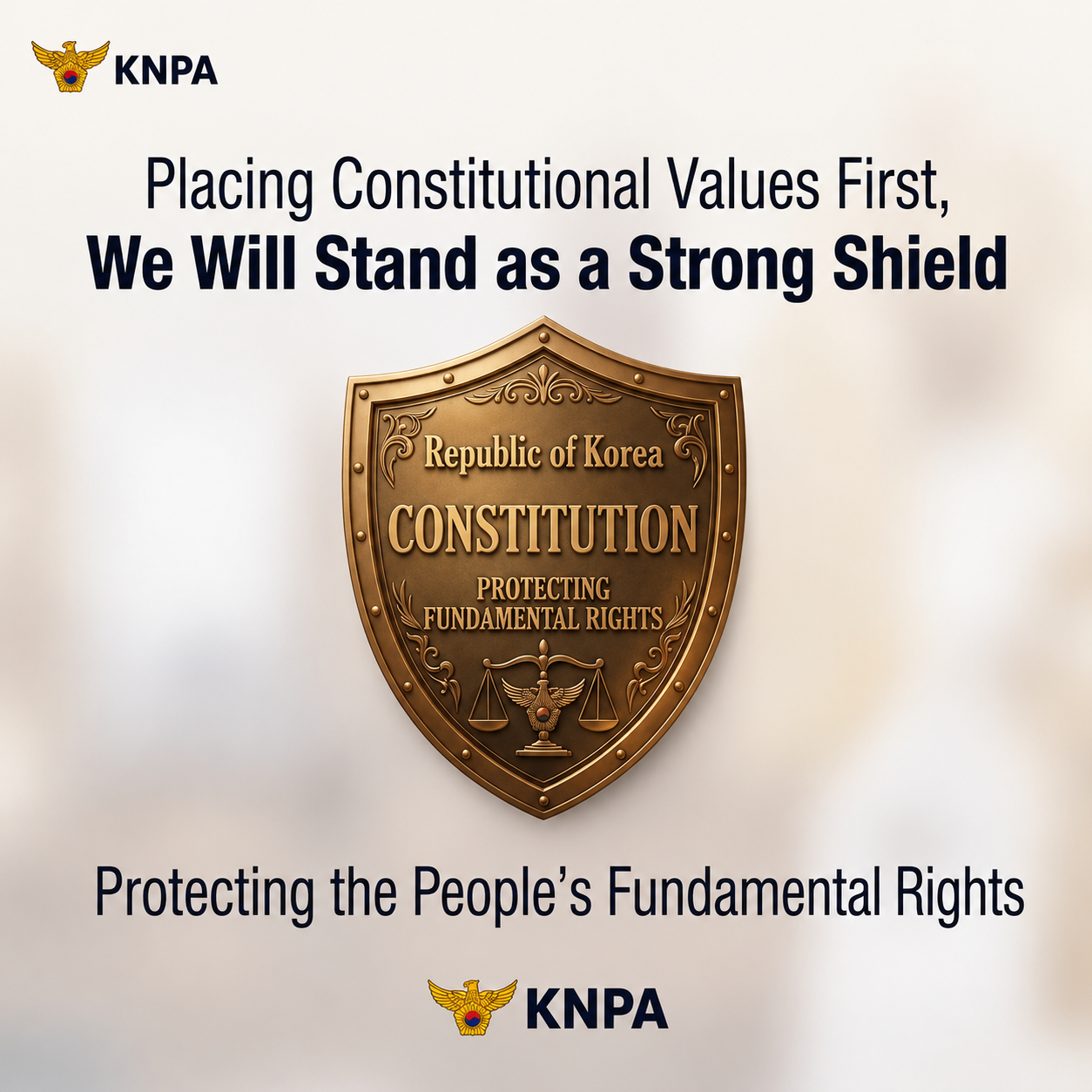 KNPA

Placing Constitutional Values First,
We Will Stand as a Strong Shield

Republic of Korea
CONSTITUTION
PROTECTING
FUNDAMENTAL RIGHTS

Protecting the People's Fundamental Rights

KNPA